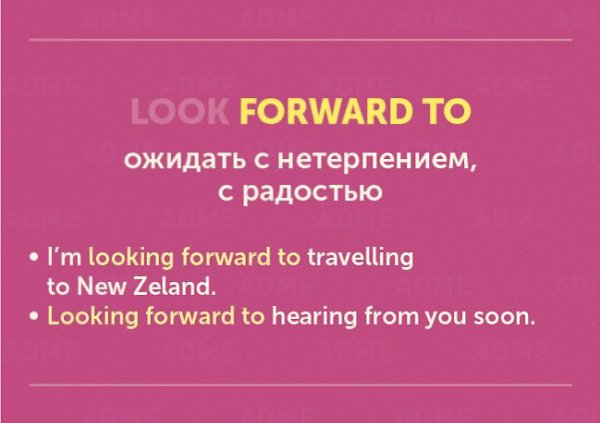 LOOK FORWARD TO

ожидать с нетерпением, с радостью

• I'm looking forward to travelling to New Zeland.
• Looking forward to hearing from you soon.